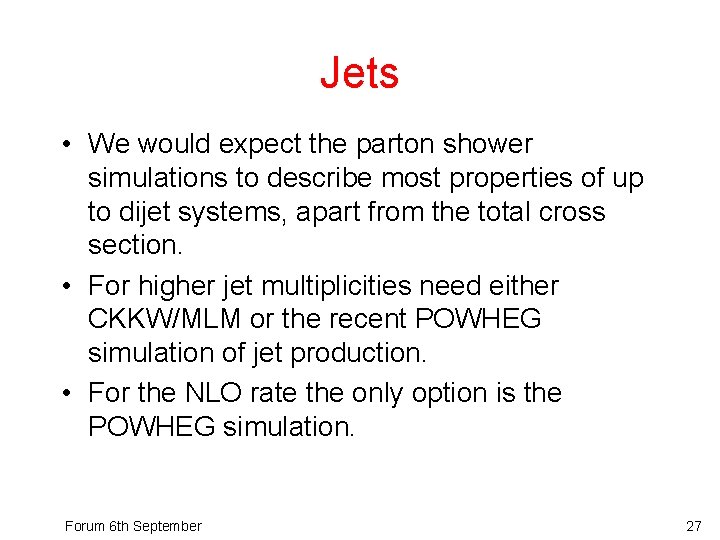 Jets

• We would expect the parton shower simulations to describe most properties of up to dijet systems, apart from the total cross section.

• For higher jet multiplicities need either CKKW/MLM or the recent POWHEG simulation of jet production.

• For the NLO rate the only option is the POWHEG simulation.

Forum 6th September

27